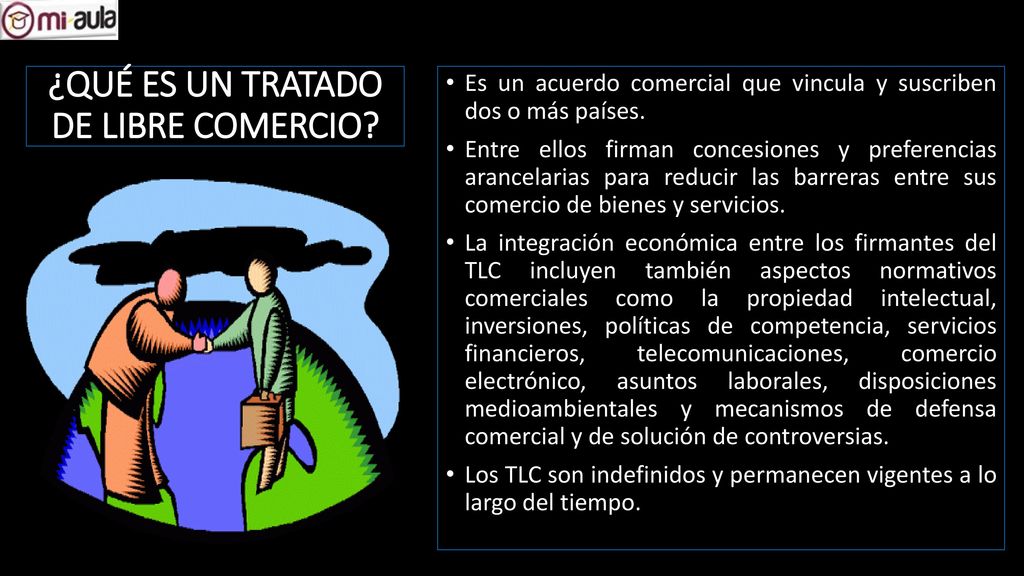 mi aula

¿QUÉ ES UN TRATADO DE LIBRE COMERCIO?

• Es un acuerdo comercial que vincula y suscriben dos o más países.

• Entre ellos firman concesiones y preferencias arancelarias para reducir las barreras entre sus comercio de bienes y servicios.

• La integración económica entre los firmantes del TLC incluyen también aspectos normativos comerciales como la propiedad intelectual, inversiones, políticas de competencia, servicios financieros, telecomunicaciones, comercio electrónico, asuntos laborales, disposiciones medioambientales y mecanismos de defensa comercial y de solución de controversias.

• Los TLC son indefinidos y permanecen vigentes a lo largo del tiempo.